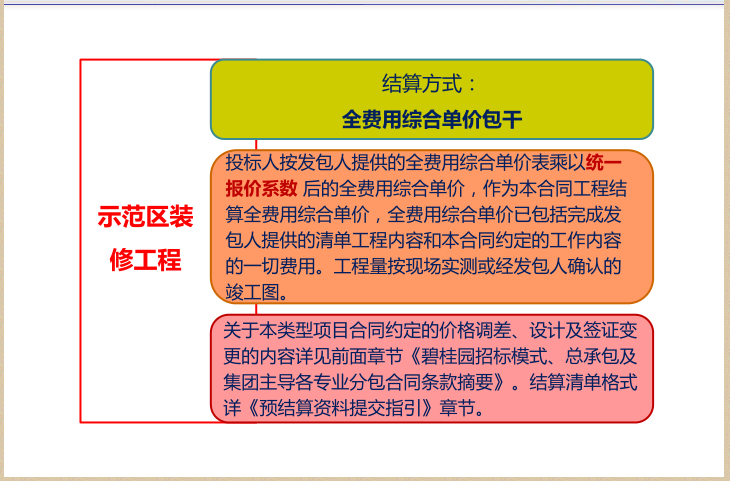 示范区装修工程

结算方式：
全费用综合单价包干

投标人按发包人提供的全费用综合单价表乘以统一报价系数 后的全费用综合单价，作为本合同工程结算全费用综合单价，全费用综合单价已包括完成发包人提供的清单工程内容和本合同约定的工作内容的一切费用。工程量按现场实测或经发包人确认的竣工图。

关于本类型项目合同约定的价格调差、设计及签证变更的内容详见前面章节《碧桂园招标模式、总承包及集团主导各专业分包合同条款摘要》。结算清单格式详《预结算资料提交指引》章节。